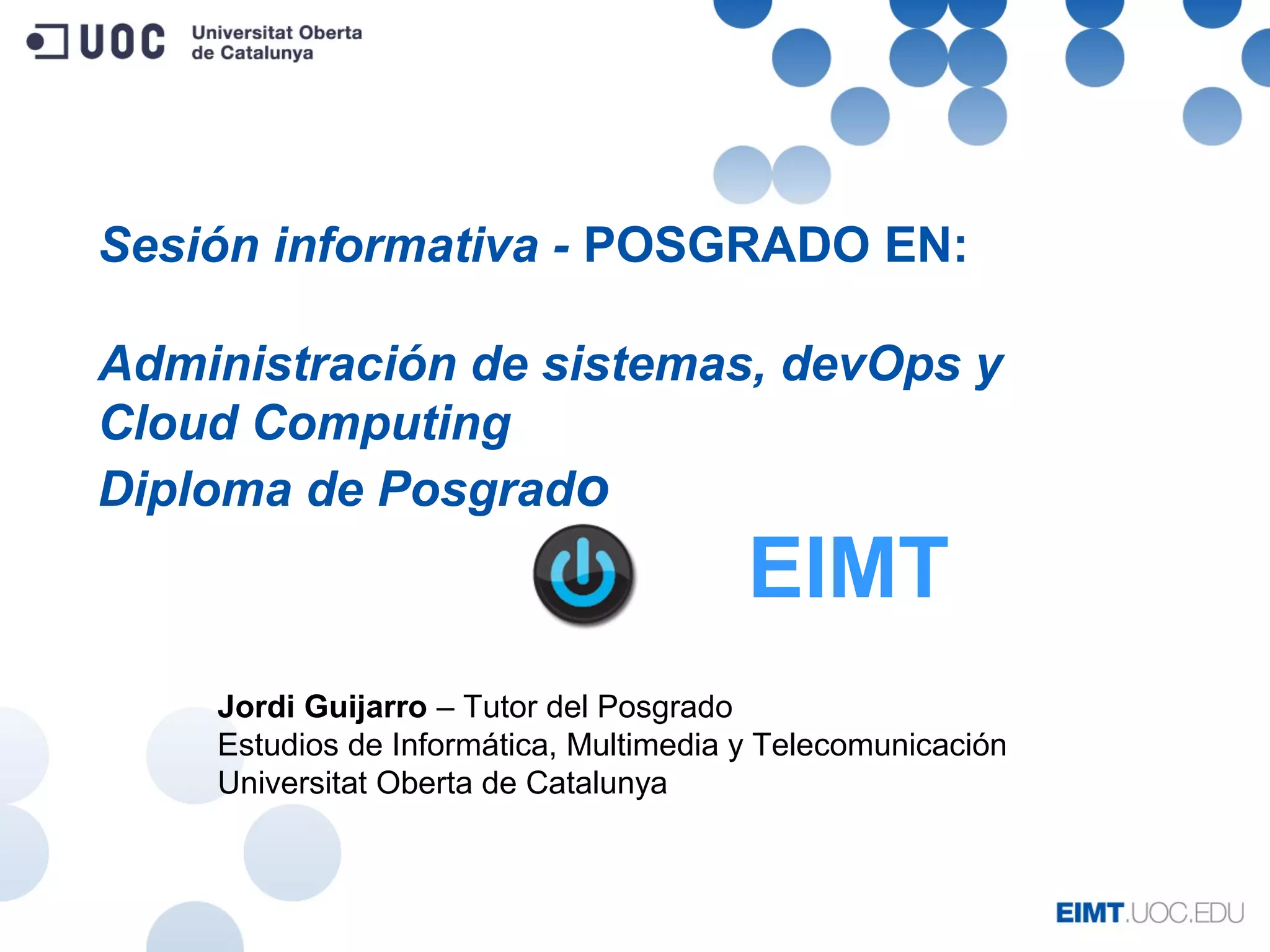 UOC Universitat Oberta de Catalunya

Sesión informativa - POSGRADO EN:

Administración de sistemas, devOps y Cloud Computing

Diploma de Posgrado

EIMT

Jordi Guijarro – Tutor del Posgrado
Estudios de Informática, Multimedia y Telecomunicación
Universitat Oberta de Catalunya

EIMT.UOC.EDU